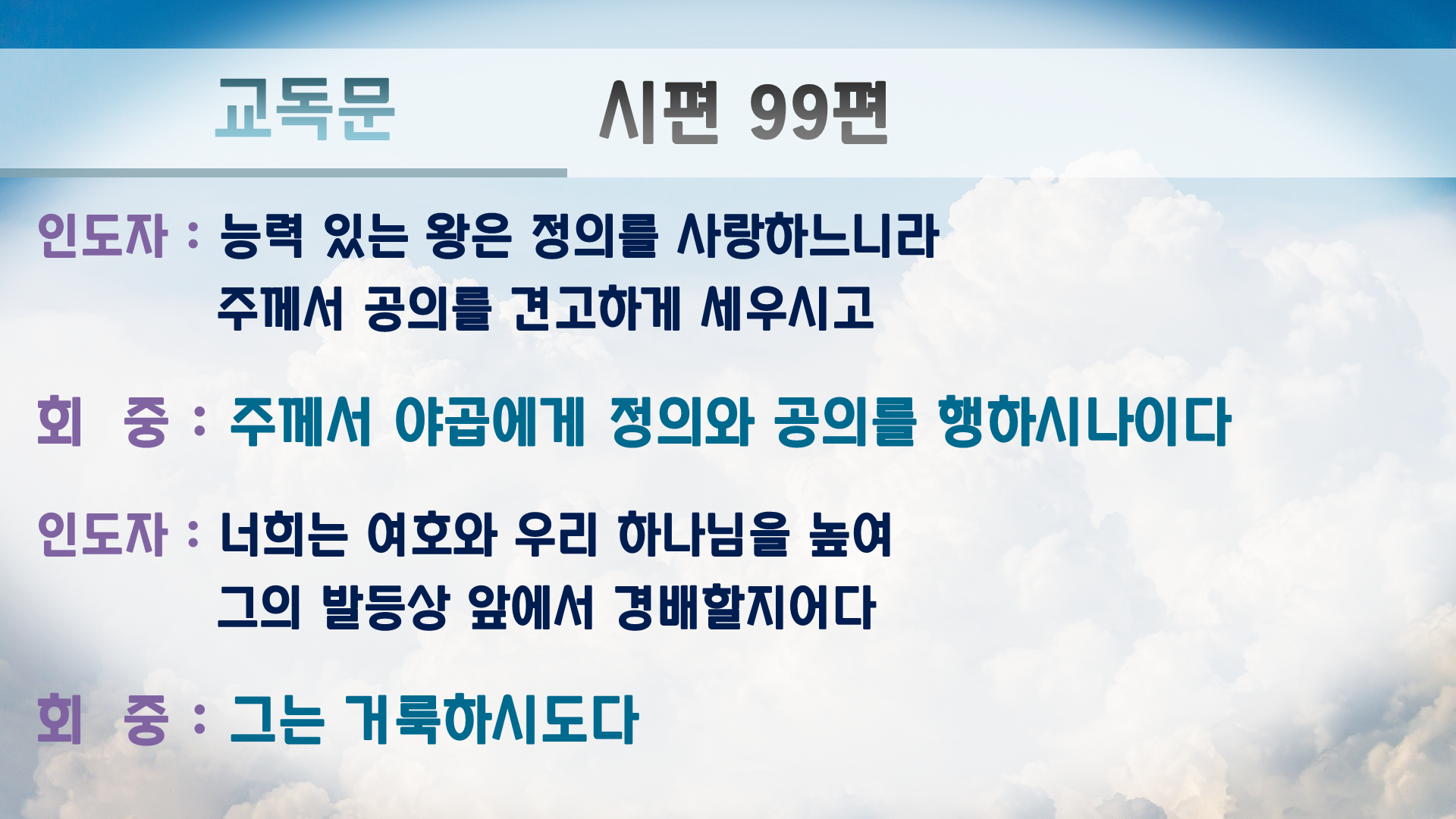 교독문 시편 99편

인도자 : 능력 있는 왕은 정의를 사랑하느니라
주께서 공의를 견고하게 세우시고

회 중 : 주께서 야곱에게 정의와 공의를 행하시나이다

인도자 : 너희는 여호와 우리 하나님을 높여
그의 발등상 앞에서 경배할지어다

회 중 : 그는 거룩하시도다